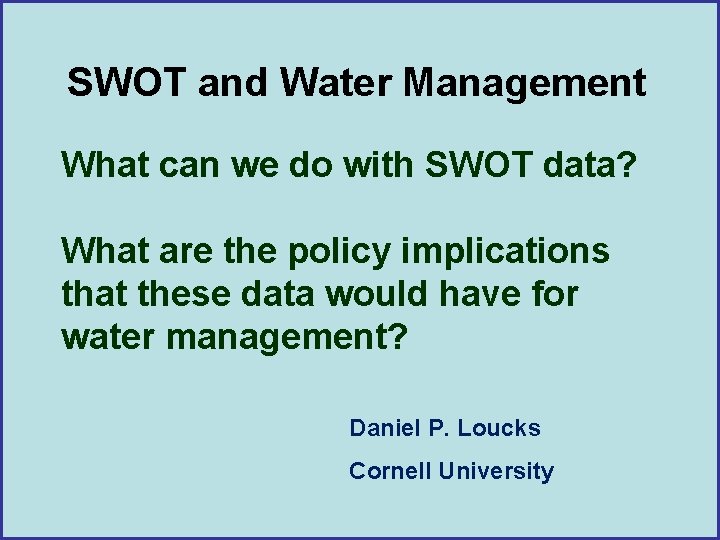 SWOT and Water Management

What can we do with SWOT data?

What are the policy implications that these data would have for water management?

Daniel P. Loucks

Cornell University